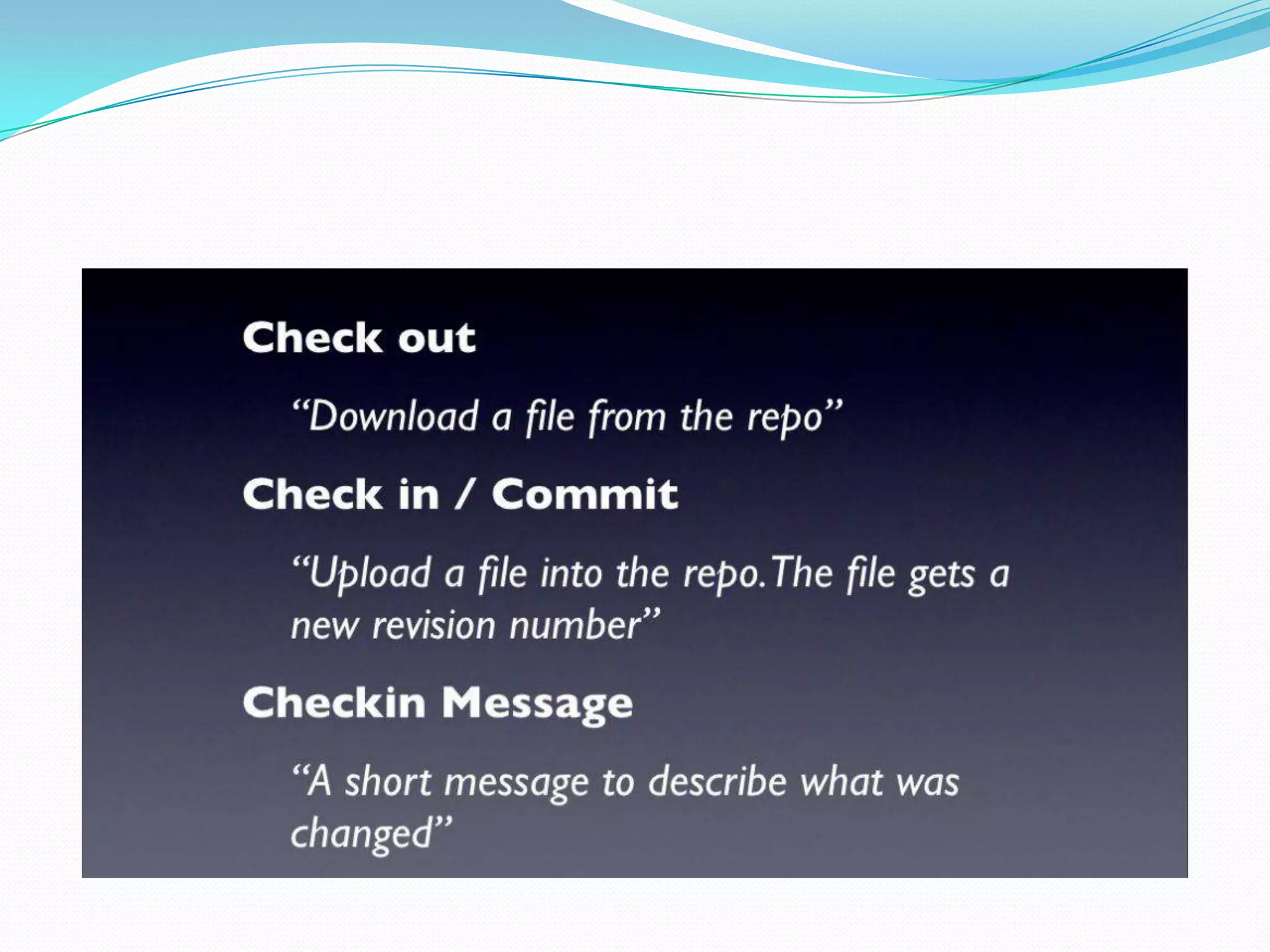 Check out

“Download a file from the repo”

Check in / Commit

“Upload a file into the repo. The file gets a new revision number”

Checkin Message

“A short message to describe what was changed”